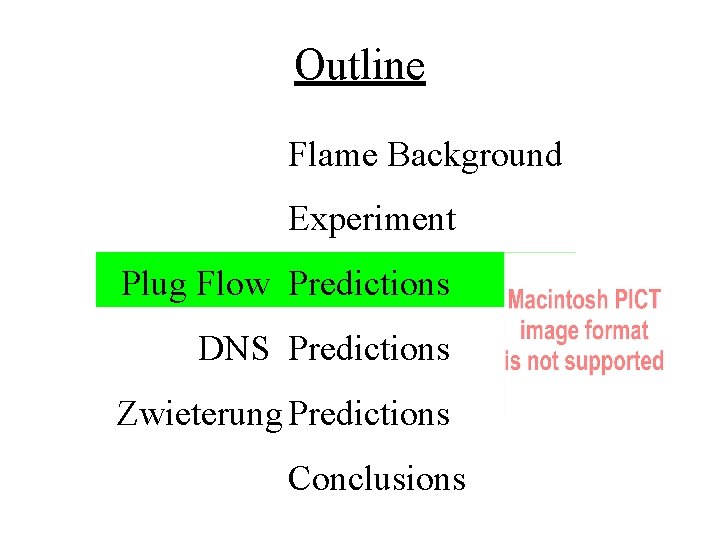 Outline

Flame Background

Experiment

Plug Flow Predictions

DNS Predictions

Zwieterung Predictions

Conclusions

Macintosh PICT image format is not supported